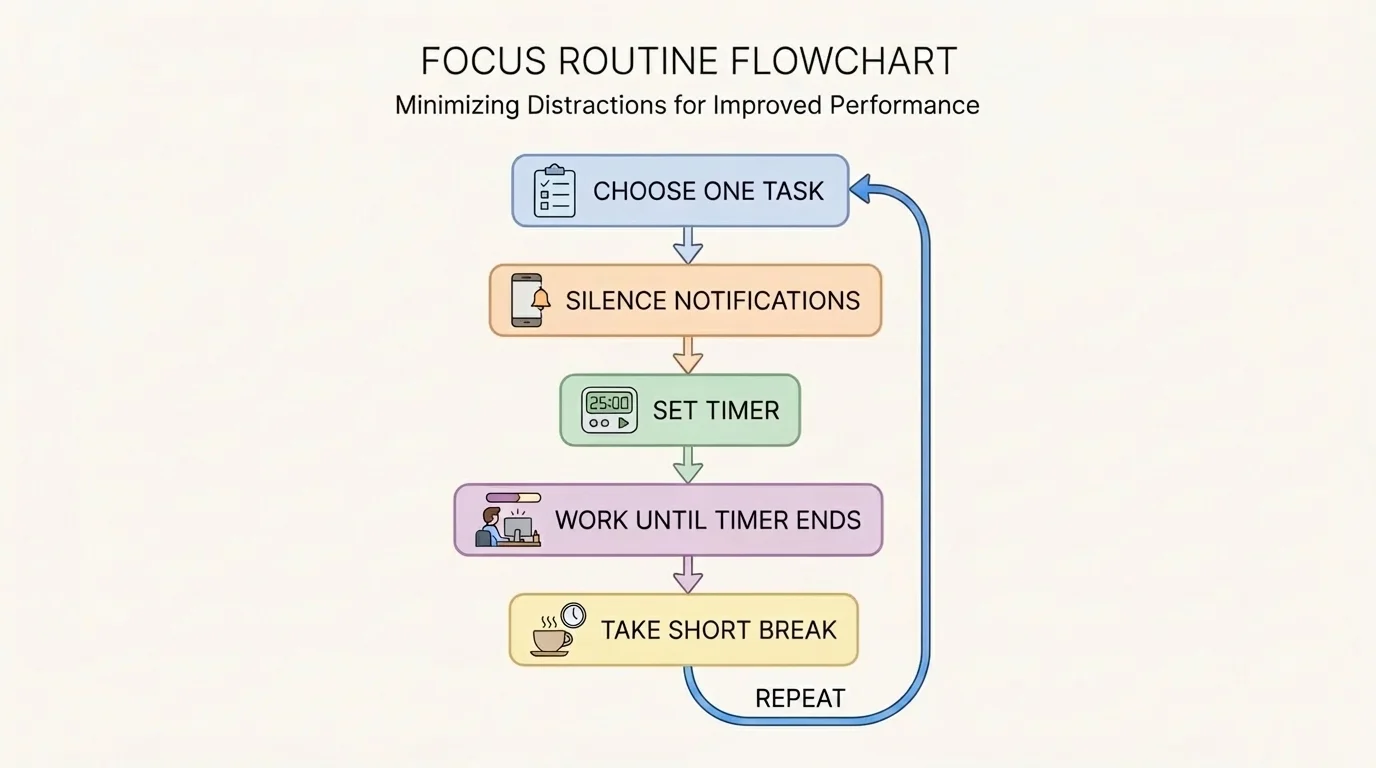 FOCUS ROUTINE FLOWCHART
Minimizing Distractions for Improved Performance

CHOOSE ONE TASK

SILENCE NOTIFICATIONS

25:00
SET TIMER

WORK UNTIL TIMER ENDS

TAKE SHORT BREAK

REPEAT